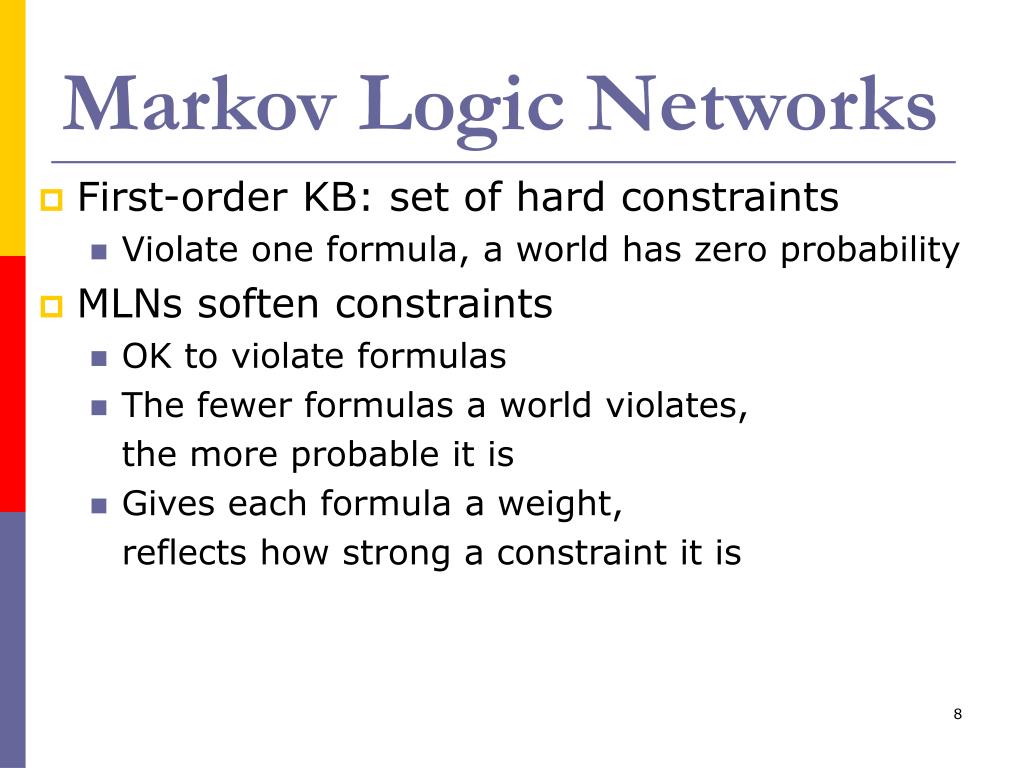 Markov Logic Networks

First-order KB: set of hard constraints

Violate one formula, a world has zero probability

MLNs soften constraints

OK to violate formulas

The fewer formulas a world violates, the more probable it is

Gives each formula a weight, reflects how strong a constraint it is

8